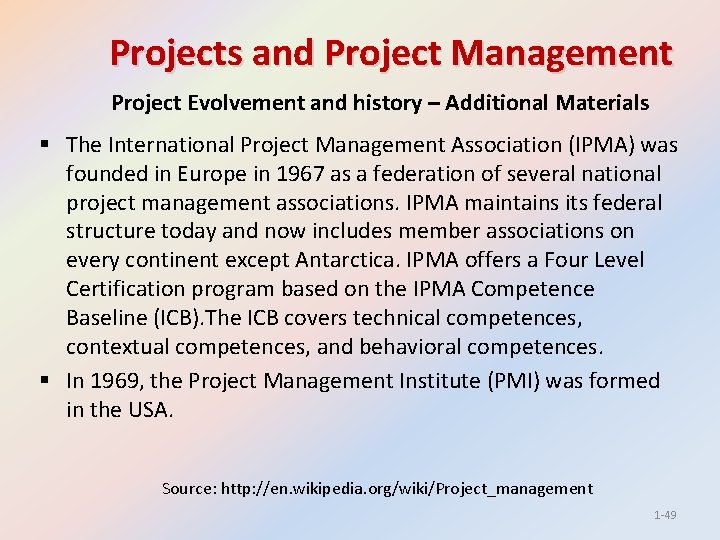 Projects and Project Management

Project Evolvement and history – Additional Materials

▪ The International Project Management Association (IPMA) was founded in Europe in 1967 as a federation of several national project management associations. IPMA maintains its federal structure today and now includes member associations on every continent except Antarctica. IPMA offers a Four Level Certification program based on the IPMA Competence Baseline (ICB).The ICB covers technical competences, contextual competences, and behavioral competences.

▪ In 1969, the Project Management Institute (PMI) was formed in the USA.

Source: http://en.wikipedia.org/wiki/Project_management

1-49